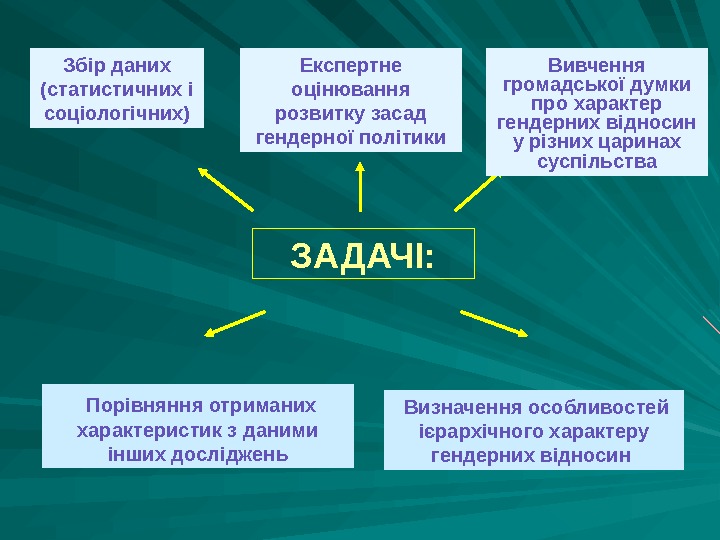 Збір даних (статистичних і соціологічних)

Експертне оцінювання розвитку засад гендерної політики

Вивчення громадської думки про характер гендерних відносин у різних царинах суспільства

ЗАДАЧІ:

Порівняння отриманих характеристик з даними інших досліджень

Визначення особливостей ієрархічного характеру гендерних відносин